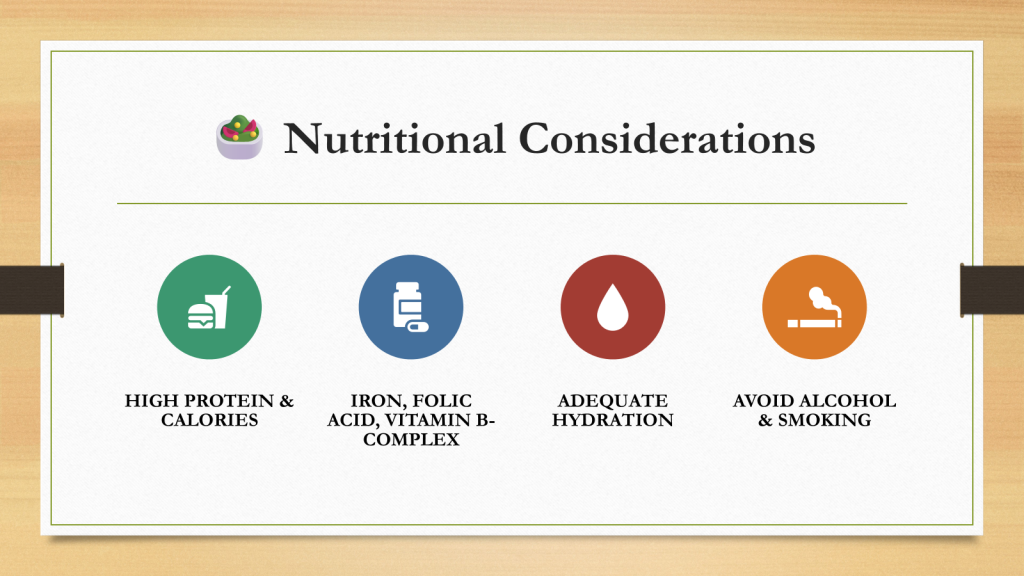 Nutritional Considerations

HIGH PROTEIN & CALORIES

IRON, FOLIC ACID, VITAMIN B-COMPLEX

ADEQUATE HYDRATION

AVOID ALCOHOL & SMOKING